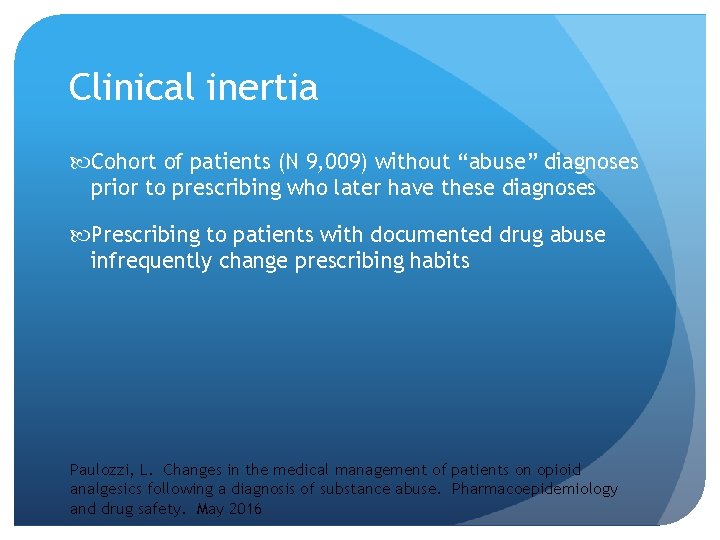 Clinical inertia

Cohort of patients (N 9,009) without “abuse” diagnoses prior to prescribing who later have these diagnoses

Prescribing to patients with documented drug abuse infrequently change prescribing habits

Paulozzi, L. Changes in the medical management of patients on opioid analgesics following a diagnosis of substance abuse. Pharmacoepidemiology and drug safety. May 2016